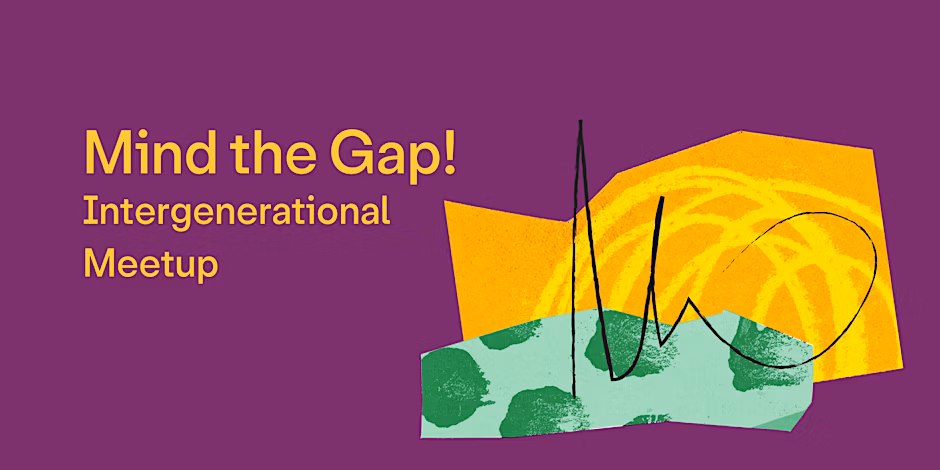 Mind the Gap!

Intergenerational Meetup